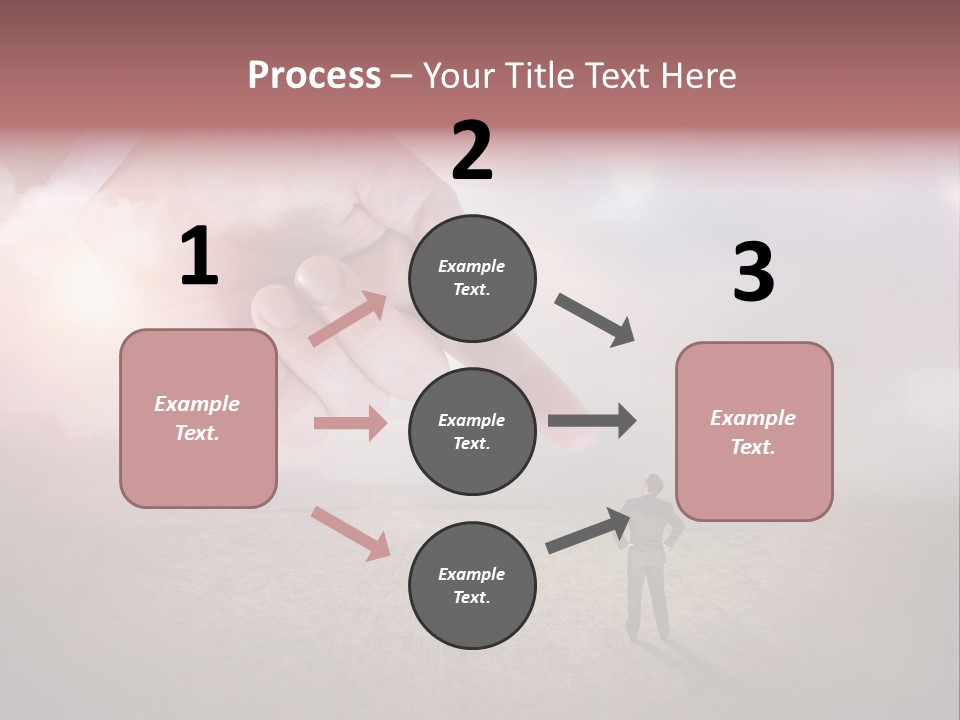 Process – Your Title Text Here

1

Example Text.

2

Example Text.

Example Text.

Example Text.

3

Example Text.